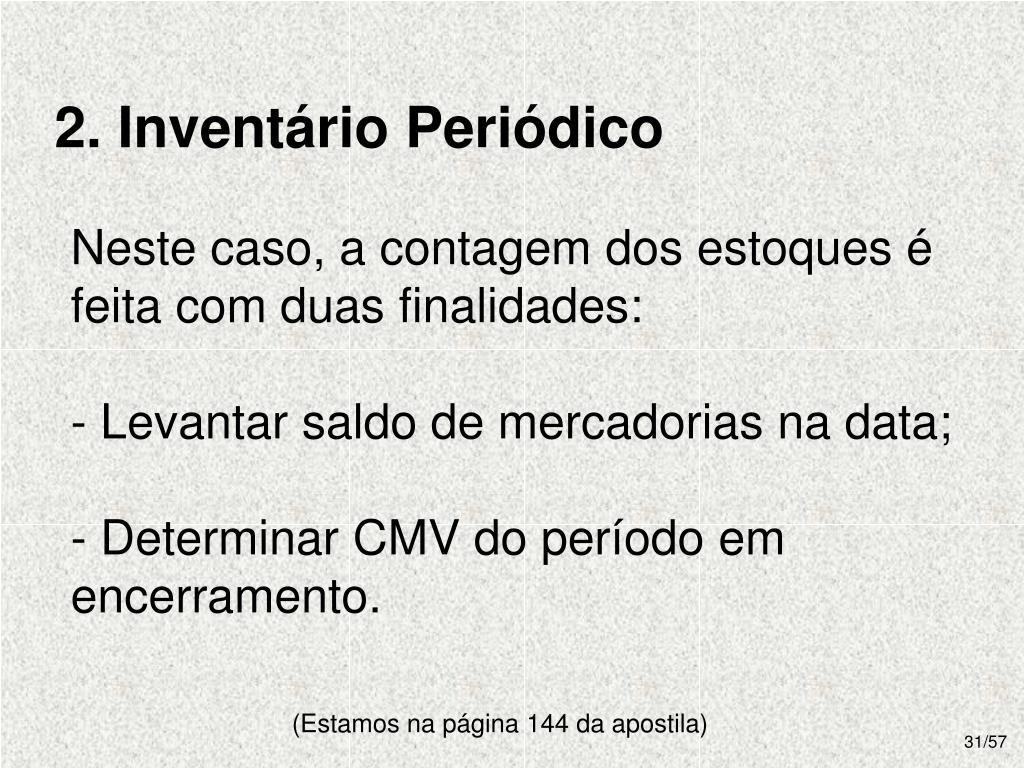 2. Inventário Periódico

Neste caso, a contagem dos estoques é feita com duas finalidades:

- Levantar saldo de mercadorias na data;

- Determinar CMV do período em encerramento.

(Estamos na página 144 da apostila)

31/57